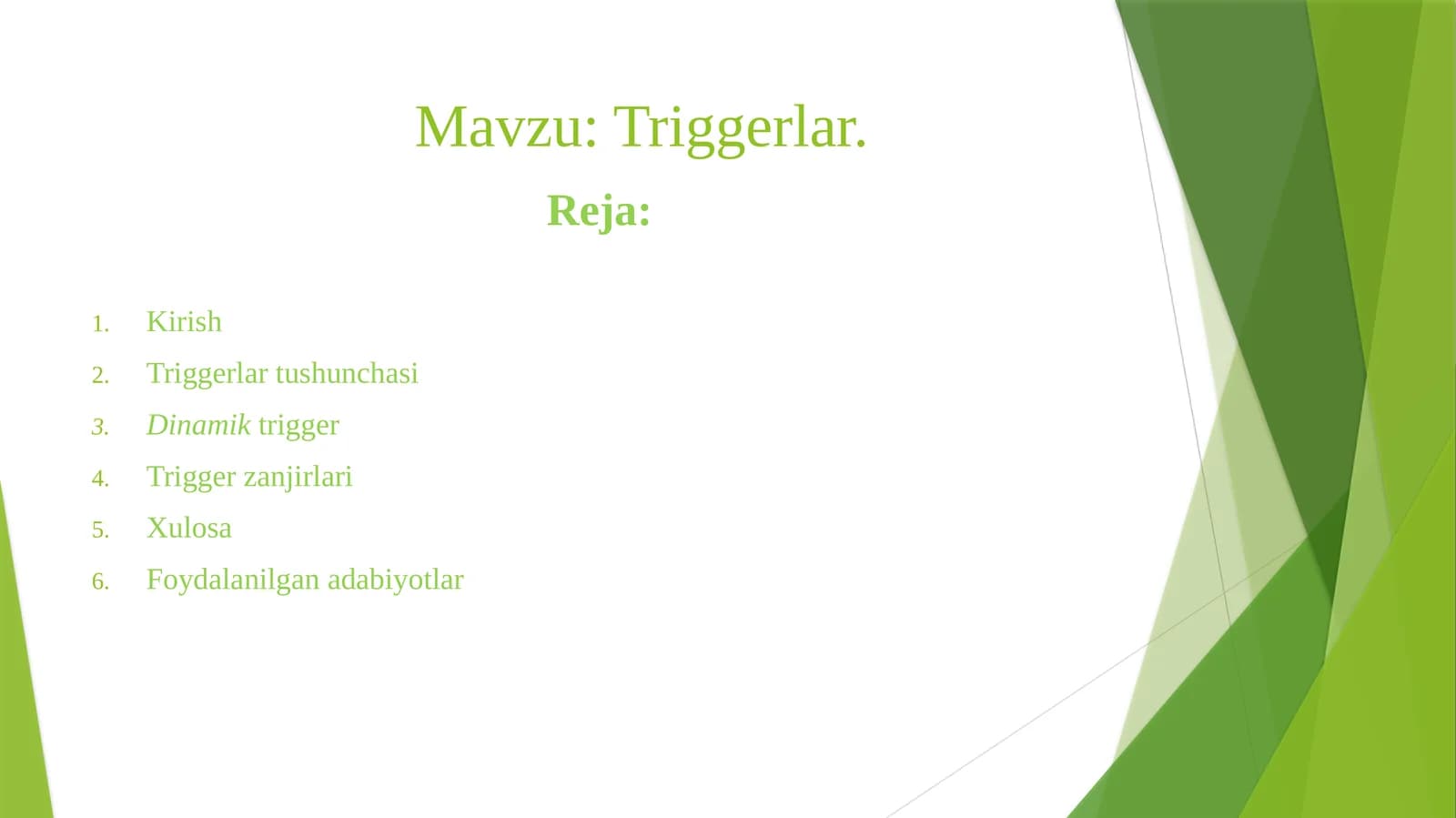 Mavzu: Triggerlar.

Reja:

1. Kirish
2. Triggerlar tushunchasi
3. Dinamik trigger
4. Trigger zanjirlari
5. Xulosa
6. Foydalanilgan adabiyotlar